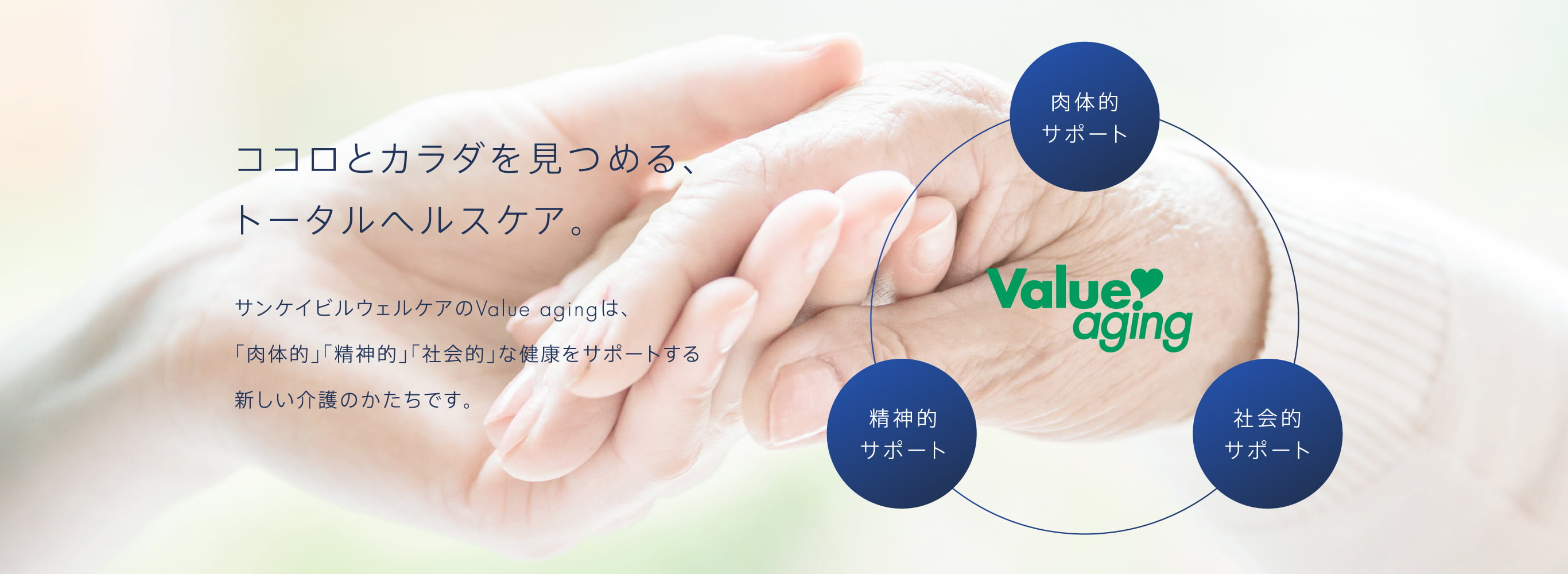 ココロとカラダを見つめる、
トータルヘルスケア。

サンケイビルウェルケアのValue agingは、
「肉体的」「精神的」「社会的」な健康をサポートする
新しい介護のかたちです。

肉体的
サポート

Value aging

精神的
サポート

社会的
サポート